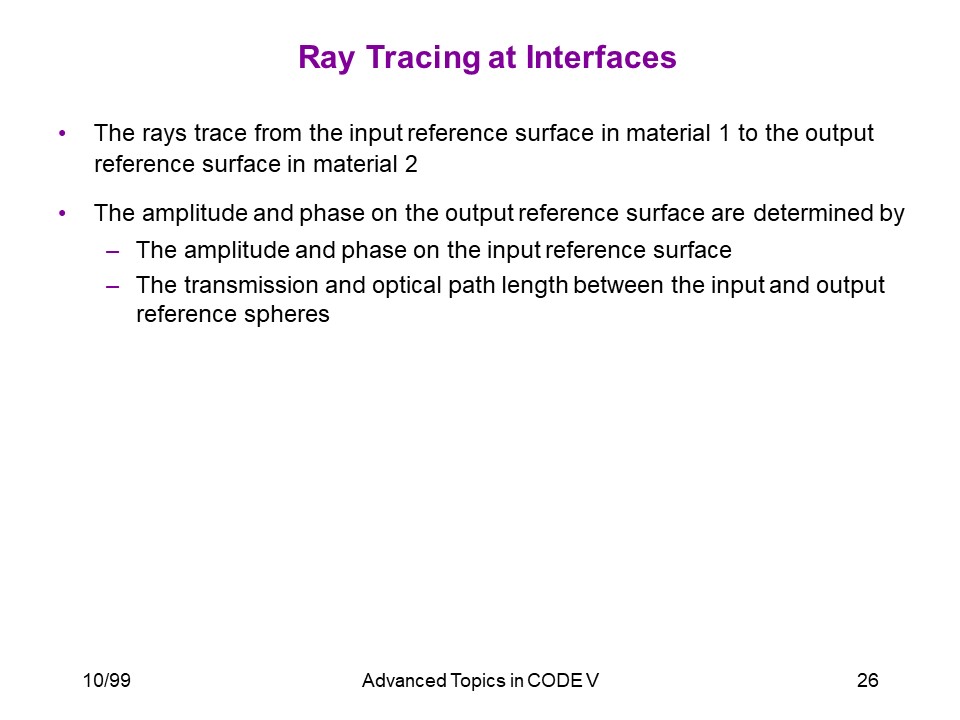 Ray Tracing at Interfaces

• The rays trace from the input reference surface in material 1 to the output reference surface in material 2

• The amplitude and phase on the output reference surface are determined by

– The amplitude and phase on the input reference surface

– The transmission and optical path length between the input and output reference spheres

10/99 Advanced Topics in CODE V 26